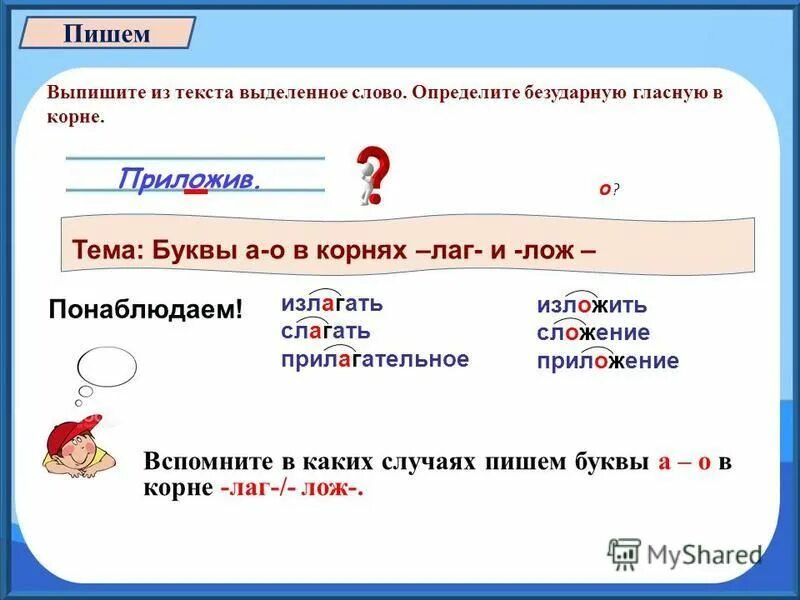 Пишем

Выпишите из текста выделенное слово. Определите безударную гласную в корне.

Приложив.

о?

Тема: Буквы а-о в корнях –лаг- и -лож –

Понаблюдаем!

излагать
слагать
прилагательное

изложить
сложение
приложение

Вспомните в каких случаях пишем буквы а – о в корне -лаг-/- лож-.

MyShared